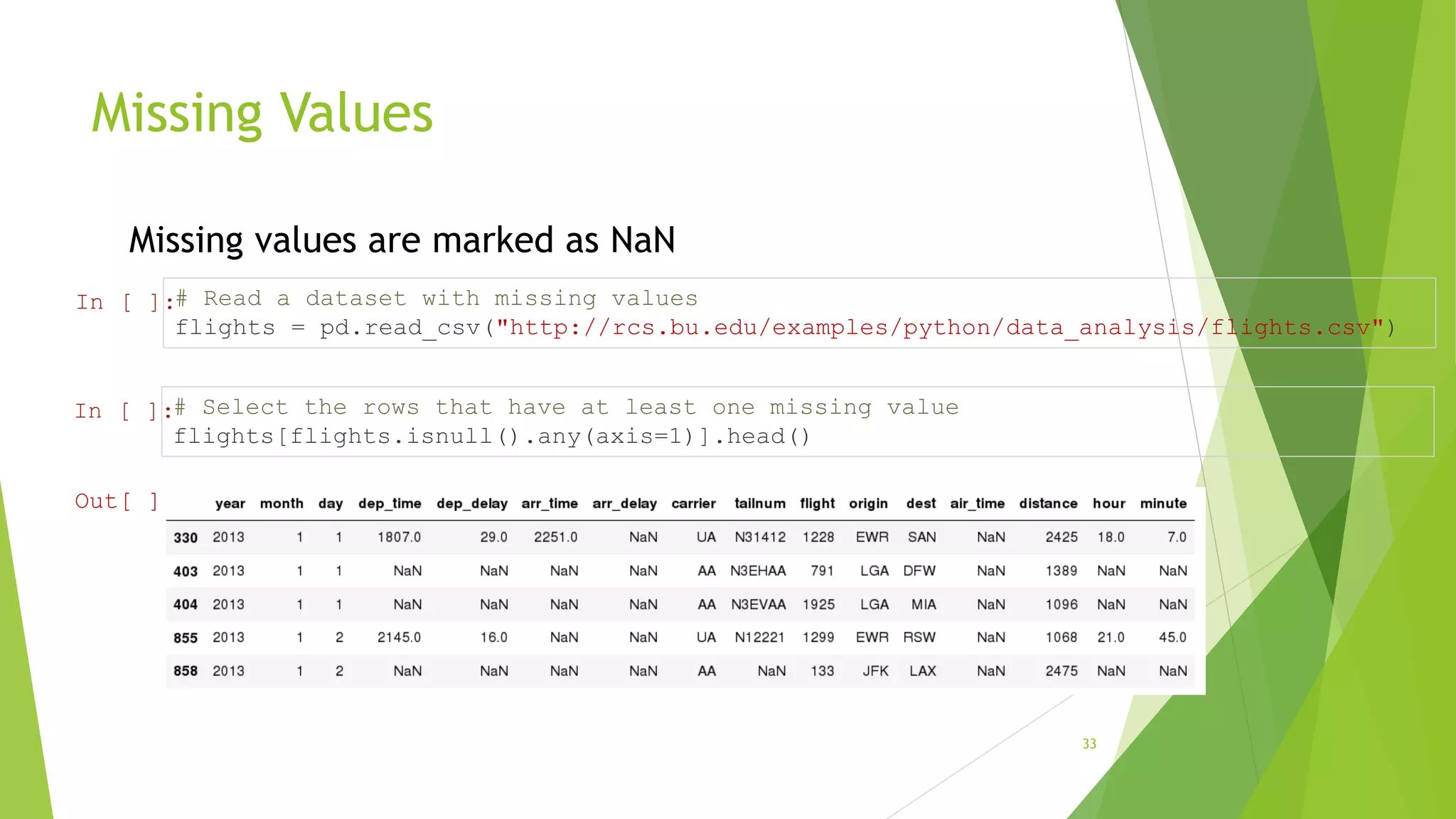 Missing Values

Missing values are marked as NaN

In [ ]: # Read a dataset with missing values
flights = pd.read_csv("http://rcs.bu.edu/examples/python/data_analysis/flights.csv")

In [ ]: # Select the rows that have at least one missing value
flights[flights.isnull().any(axis=1)].head()

Out[ ]

| | year | month | day | dep_time | dep_delay | arr_time | arr_delay | carrier | tailnum | flight | origin | dest | air_time | distance | hour | minute |
|---|---|---|---|---|---|---|---|---|---|---|---|---|---|---|---|---|
| 330 | 2013 | 1 | 1 | 1807.0 | 29.0 | 2251.0 | NaN | UA | N31412 | 1228 | EWR | SAN | NaN | 2425 | 18.0 | 7.0 |
| 403 | 2013 | 1 | 1 | NaN | NaN | NaN | NaN | AA | N3EHAA | 791 | LGA | DFW | NaN | 1389 | NaN | NaN |
| 404 | 2013 | 1 | 1 | NaN | NaN | NaN | NaN | AA | N3EVAA | 1925 | LGA | MIA | NaN | 1096 | NaN | NaN |
| 855 | 2013 | 1 | 2 | 2145.0 | 16.0 | NaN | NaN | UA | N12221 | 1299 | EWR | RSW | NaN | 1068 | 21.0 | 45.0 |
| 858 | 2013 | 1 | 2 | NaN | NaN | NaN | NaN | AA | NaN | 133 | JFK | LAX | NaN | 2475 | NaN | NaN |

33